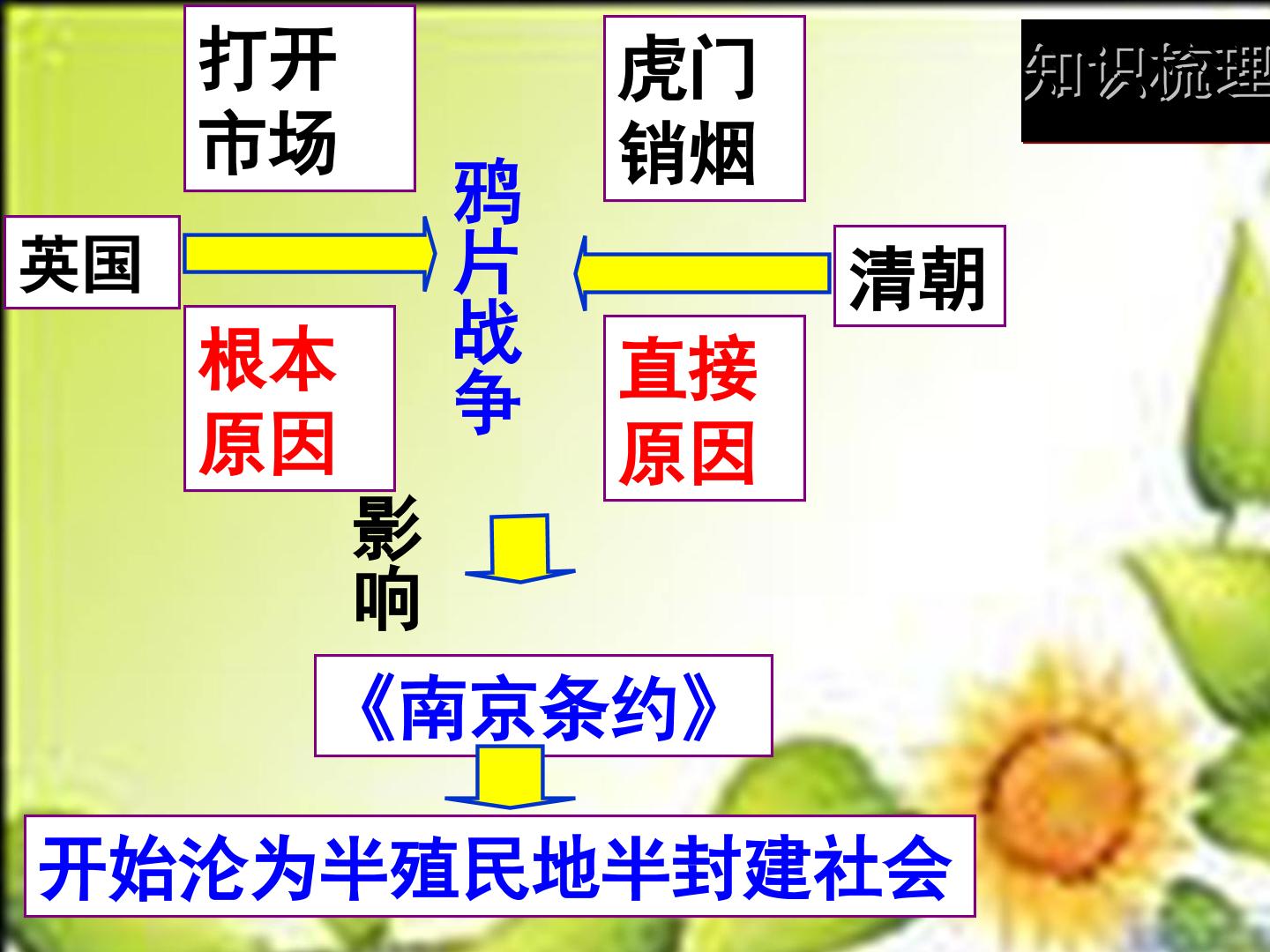 知识梳理

打开市场

虎门销烟

英国

鸦片战争

清朝

根本原因

直接原因

影响

《南京条约》

开始沦为半殖民地半封建社会